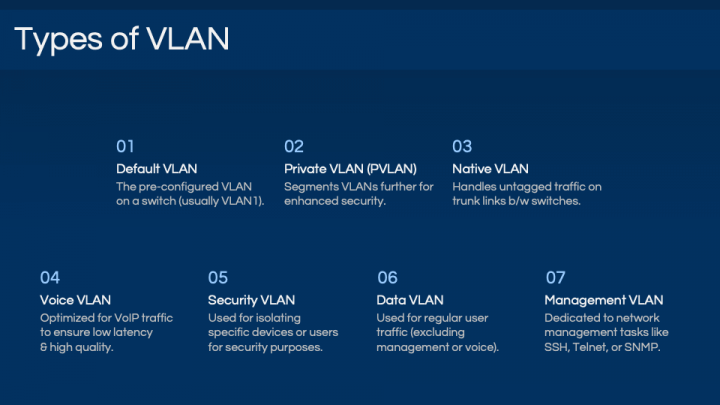 Types of VLAN

01
Default VLAN
The pre-configured VLAN on a switch (usually VLAN 1).

02
Private VLAN (PVLAN)
Segments VLANs further for enhanced security.

03
Native VLAN
Handles untagged traffic on trunk links b/w switches.

04
Voice VLAN
Optimized for VoIP traffic to ensure low latency & high quality.

05
Security VLAN
Used for isolating specific devices or users for security purposes.

06
Data VLAN
Used for regular user traffic (excluding management or voice).

07
Management VLAN
Dedicated to network management tasks like SSH, Telnet, or SNMP.